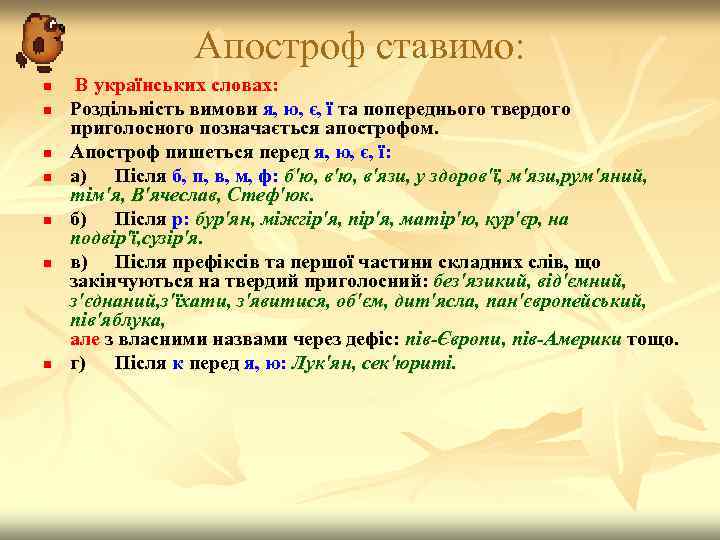 Апостроф ставимо:

В українських словах:

Роздільність вимови я, ю, є, ї та попереднього твердого приголосного позначається апострофом.

Апостроф пишеться перед я, ю, є, ї:

а) Після б, п, в, м, ф: б'ю, в'ю, в'язи, у здоров'ї, м'язи,рум'яний, тім'я, В'ячеслав, Стеф'юк.

б) Після р: бур'ян, міжгір'я, пір'я, матір'ю, кур'єр, на подвір'ї,сузір'я.

в) Після префіксів та першої частини складних слів, що закінчуються на твердий приголосний: без'язикий, від'ємний, з'єднаний,з'їхати, з'явитися, об'єм, дит'ясла, пан'європейський, пів'яблука,
але з власними назвами через дефіс: пів-Європи, пів-Америки тощо.

г) Після к перед я, ю: Лук'ян, сек'юриті.